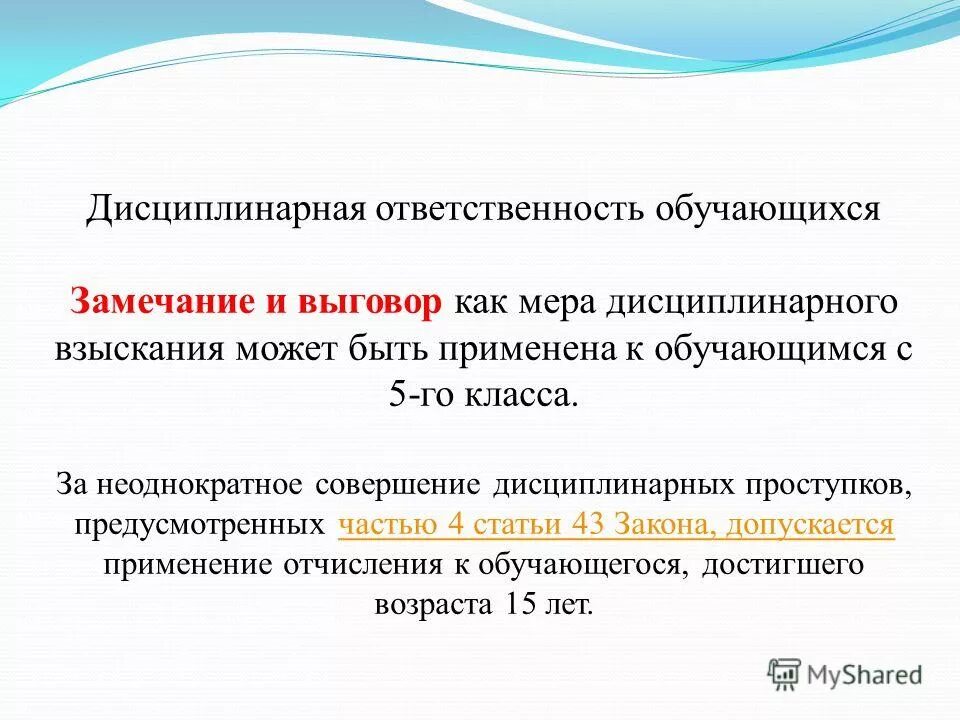 Дисциплинарная ответственность обучающихся

Замечание и выговор как мера дисциплинарного взыскания может быть применена к обучающимся с 5-го класса.

За неоднократное совершение дисциплинарных проступков, предусмотренных частью 4 статьи 43 Закона, допускается применение отчисления к обучающегося, достигшего возраста 15 лет.

MyShared